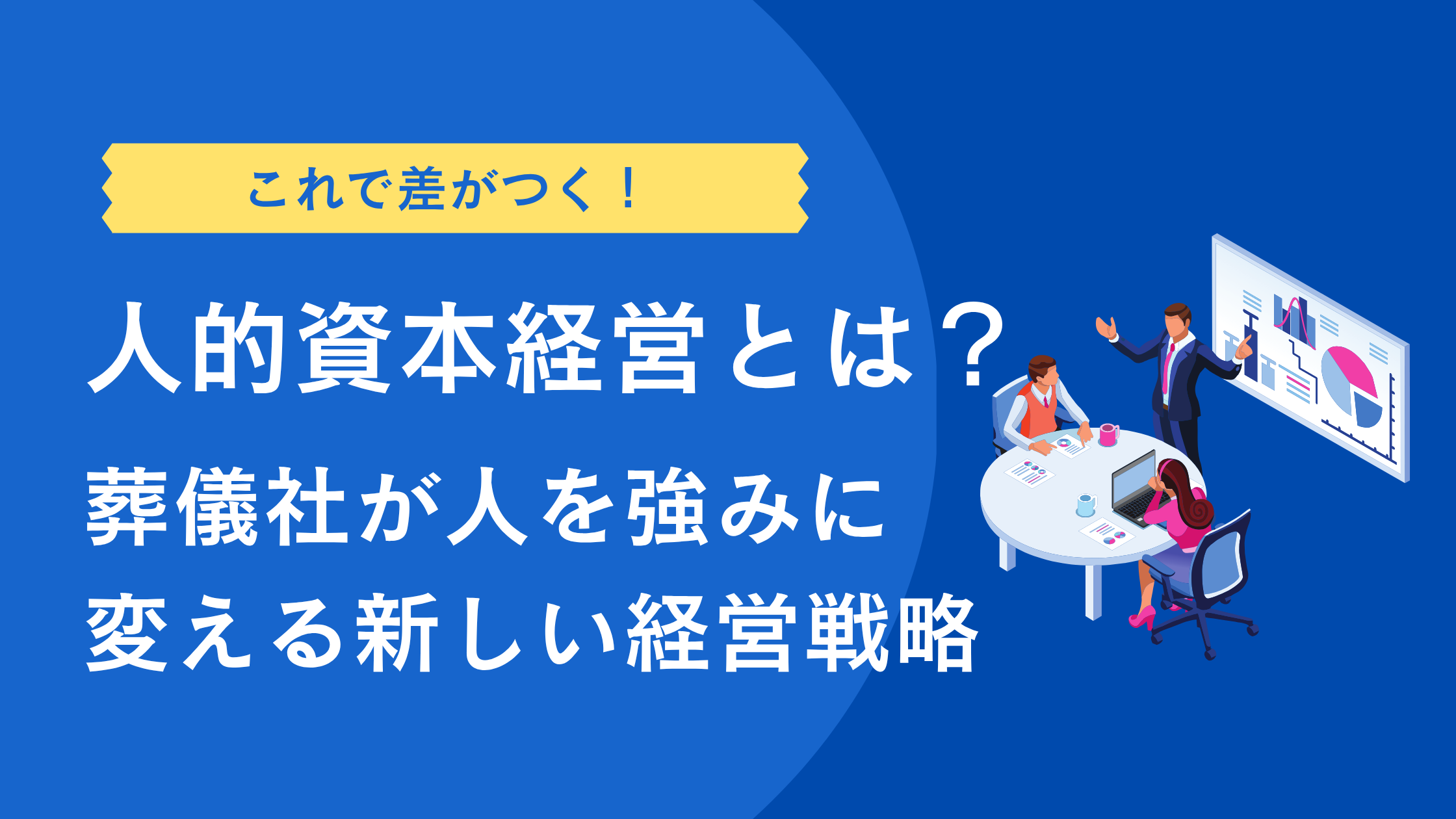 これで差がつく！

人的資本経営とは？

葬儀社が人を強みに変える新しい経営戦略